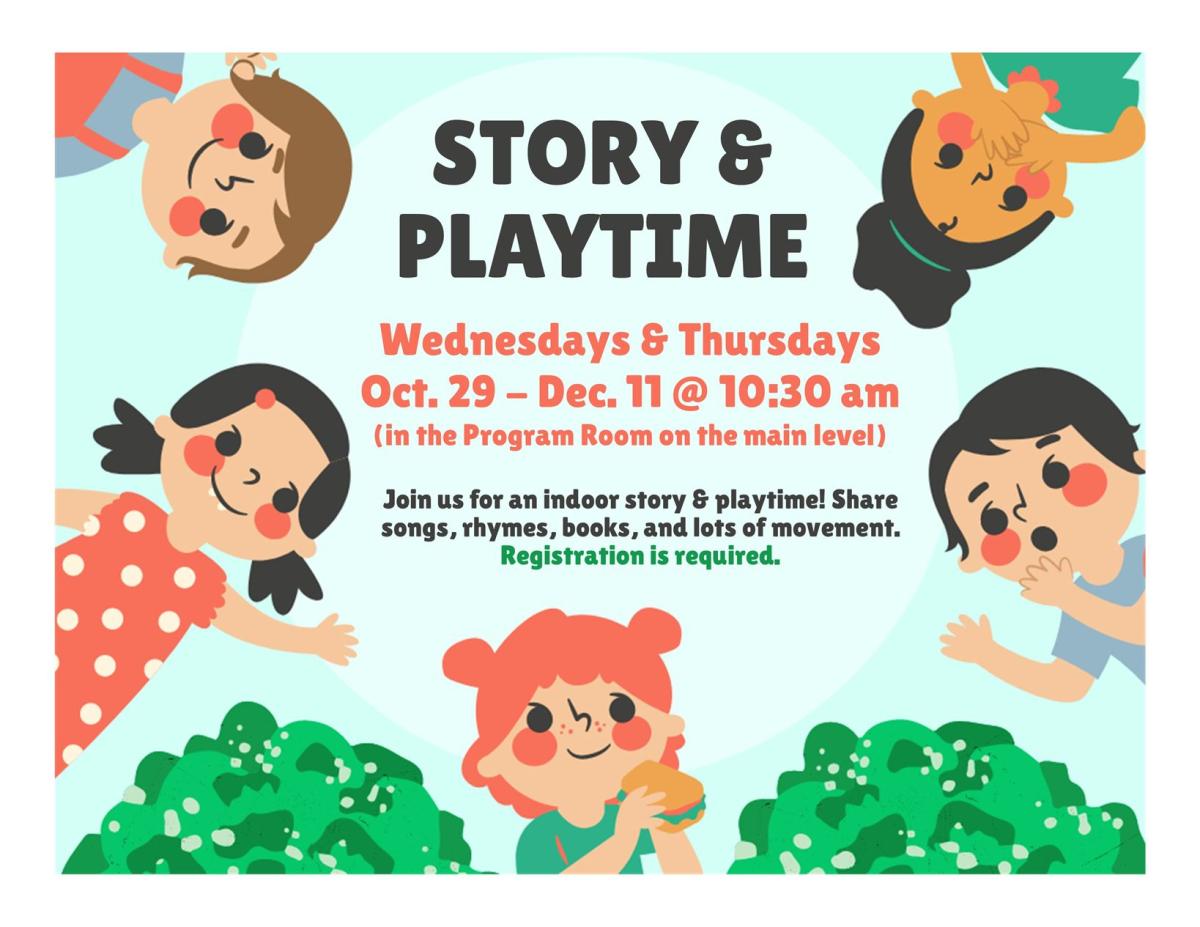 STORY & PLAYTIME

Wednesdays & Thursdays
Oct. 29 – Dec. 11 @ 10:30 am
(in the Program Room on the main level)

Join us for an indoor story & playtime! Share songs, rhymes, books, and lots of movement. Registration is required.